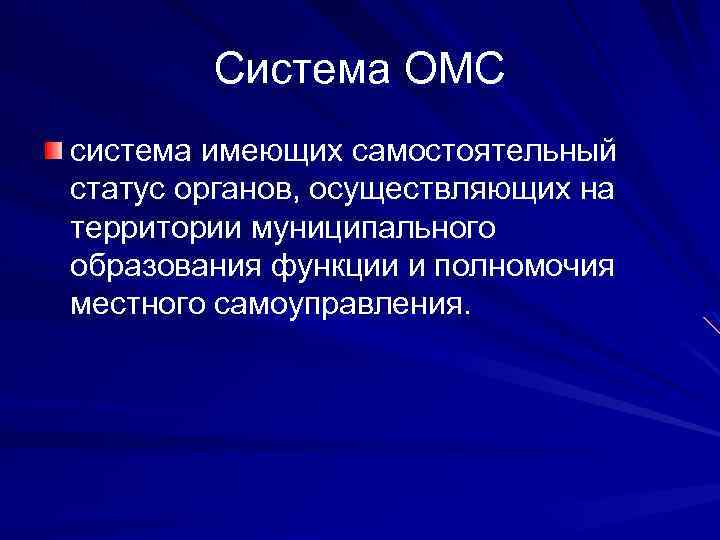 Система ОМС

система имеющих самостоятельный статус органов, осуществляющих на территории муниципального образования функции и полномочия местного самоуправления.